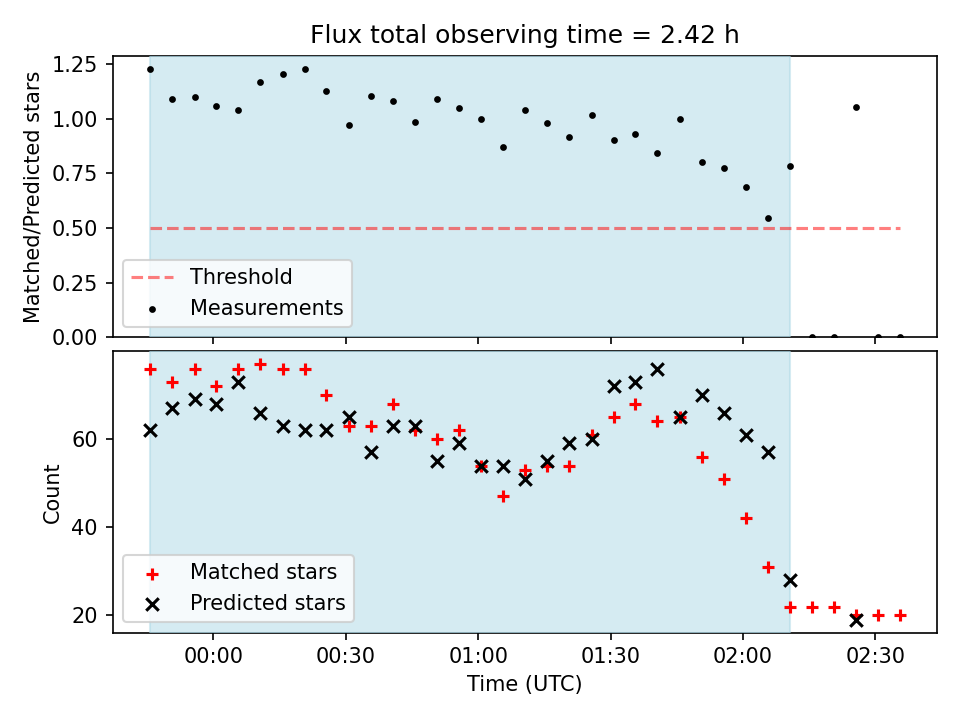 Flux total observing time = 2.42 h

Matched/Predicted stars

1.25
1.00
0.75
0.50
0.25
0.00

Threshold
Measurements

Count

60
40
20

Matched stars
Predicted stars

00:00
00:30
01:00
01:30
02:00
02:30

Time (UTC)